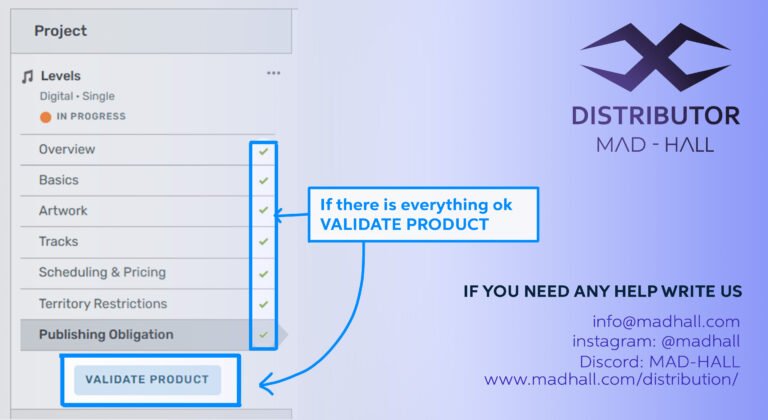 Project

Levels
Digital • Single
IN PROGRESS

Overview
Basics
Artwork
Tracks
Scheduling & Pricing
Territory Restrictions
Publishing Obligation

VALIDATE PRODUCT

If there is everything ok
VALIDATE PRODUCT

DISTRIBUTOR
MAD - HALL

IF YOU NEED ANY HELP WRITE US
info@madhall.com
instagram: @madhall
Discord: MAD-HALL
www.madhall.com/distribution/